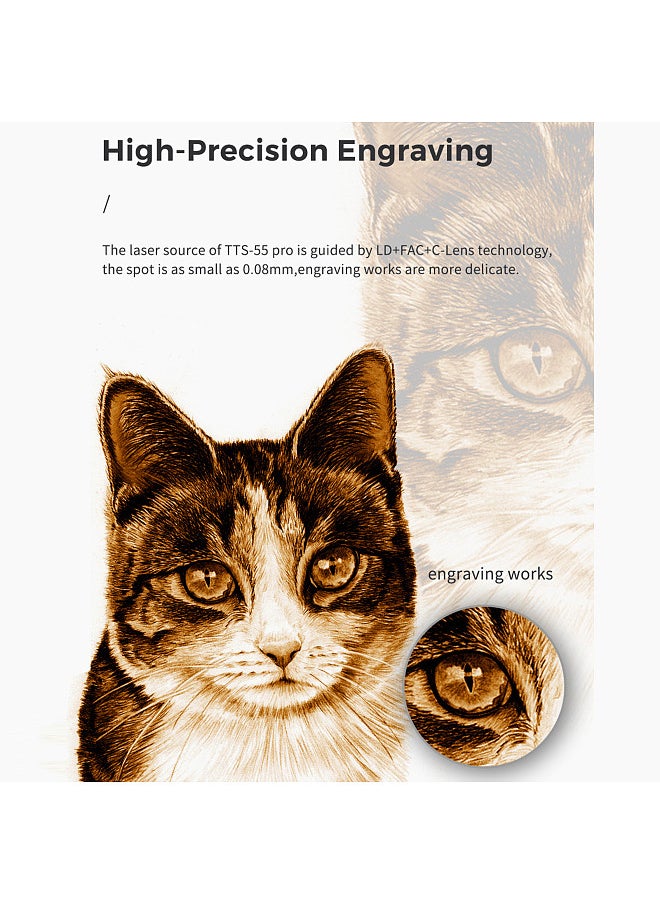 High-Precision Engraving

/

The laser source of TTS-55 pro is guided by LD+FAC+C-Lens technology, the spot is as small as 0.08mm,engraving works are more delicate.

engraving works